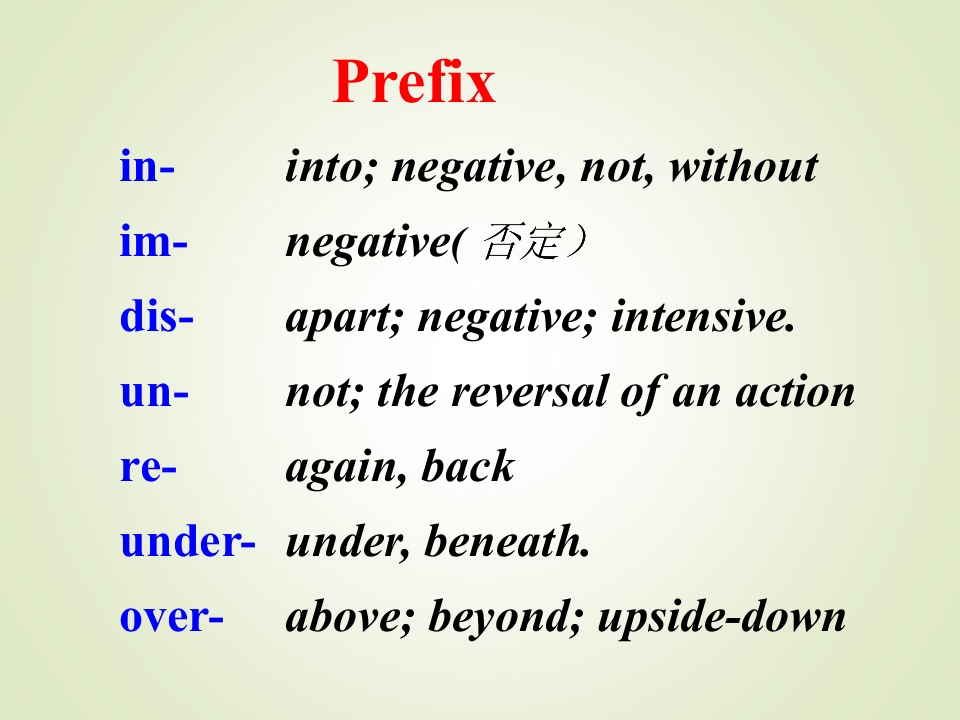 Prefix

in- into; negative, not, without
im- negative(否定）
dis- apart; negative; intensive.
un- not; the reversal of an action
re- again, back
under- under, beneath.
over- above; beyond; upside-down